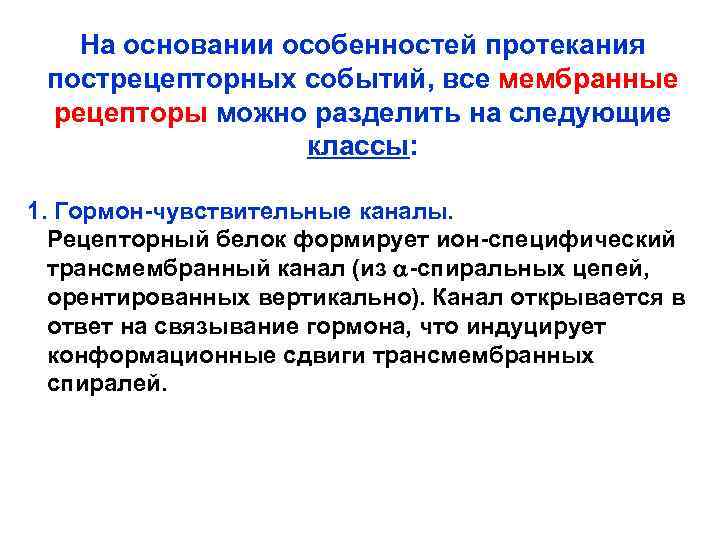 На основании особенностей протекания пострецепторных событий, все мембранные рецепторы можно разделить на следующие классы:

1. Гормон-чувствительные каналы. Рецепторный белок формирует ион-специфический трансмембранный канал (из $\alpha$-спиральных цепей, орентированных вертикально). Канал открывается в ответ на связывание гормона, что индуцирует конформационные сдвиги трансмембранных спиралей.